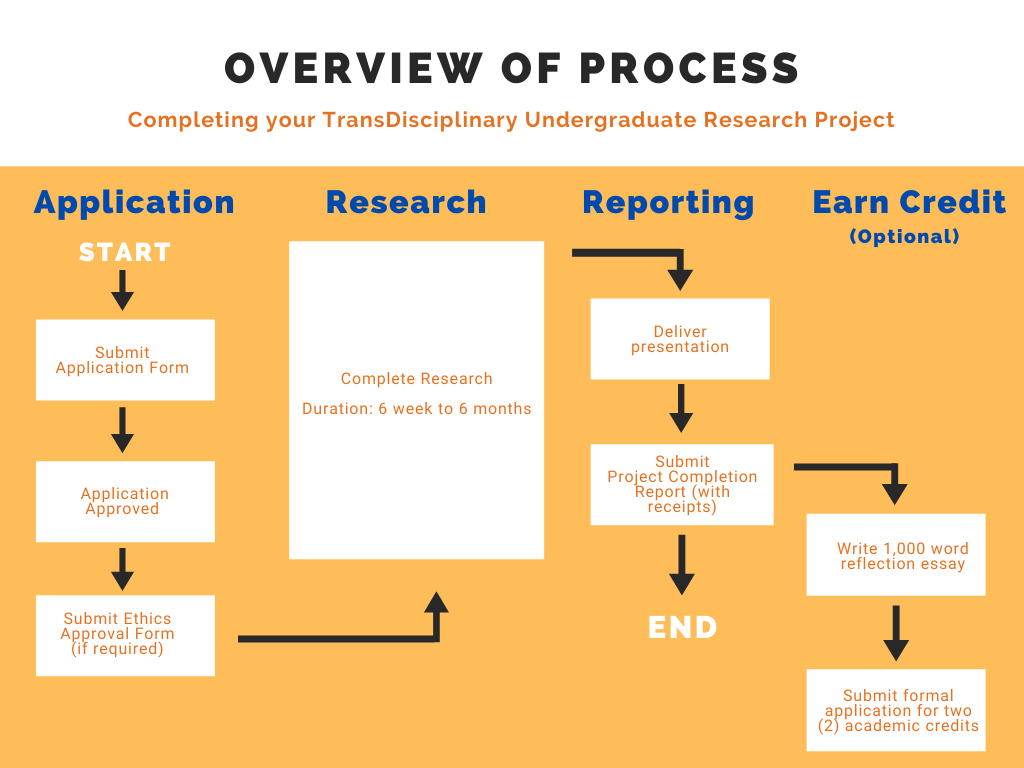 OVERVIEW OF PROCESS

Completing your TransDisciplinary Undergraduate Research Project

Application

START

Submit Application Form

Application Approved

Submit Ethics Approval Form (if required)

Research

Complete Research

Duration: 6 week to 6 months

Reporting

Deliver presentation

Submit Project Completion Report (with receipts)

END

Earn Credit

(Optional)

Write 1,000 word reflection essay

Submit formal application for two (2) academic credits